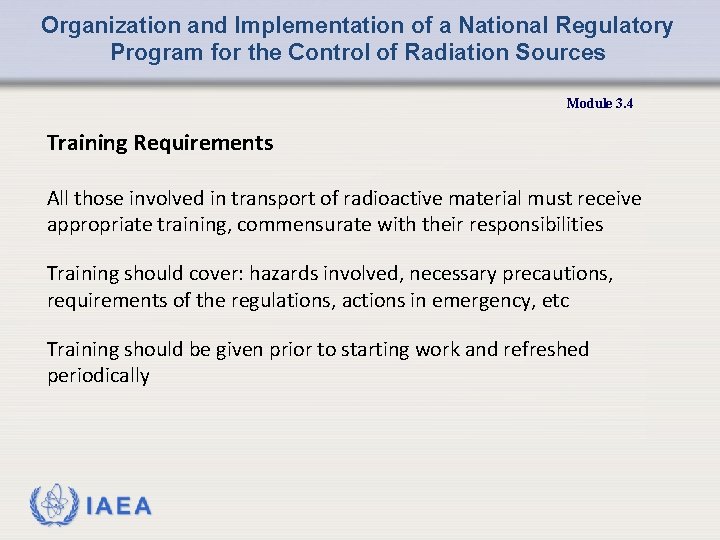 Organization and Implementation of a National Regulatory Program for the Control of Radiation Sources

Module 3.4

Training Requirements

All those involved in transport of radioactive material must receive appropriate training, commensurate with their responsibilities

Training should cover: hazards involved, necessary precautions, requirements of the regulations, actions in emergency, etc

Training should be given prior to starting work and refreshed periodically

IAEA